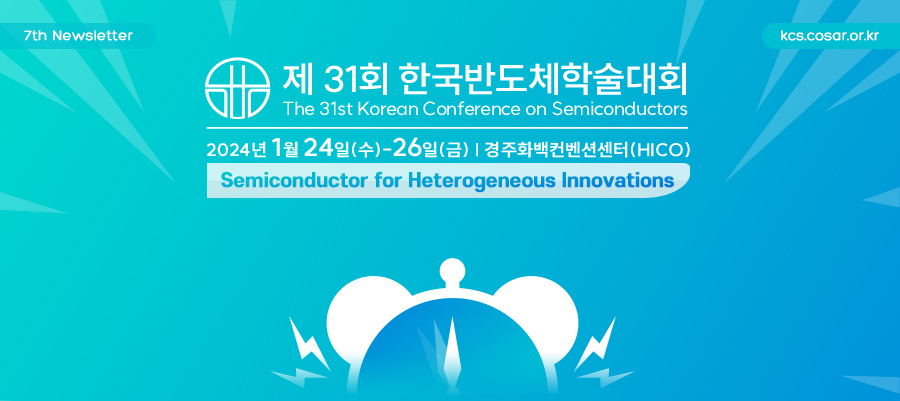 7th Newsletter

kcs.cosar.or.kr

제 31회 한국반도체학술대회
The 31st Korean Conference on Semiconductors

2024년 1월 24일(수)-26일(금) | 경주화백컨벤션센터(HICO)

Semiconductor for Heterogeneous Innovations